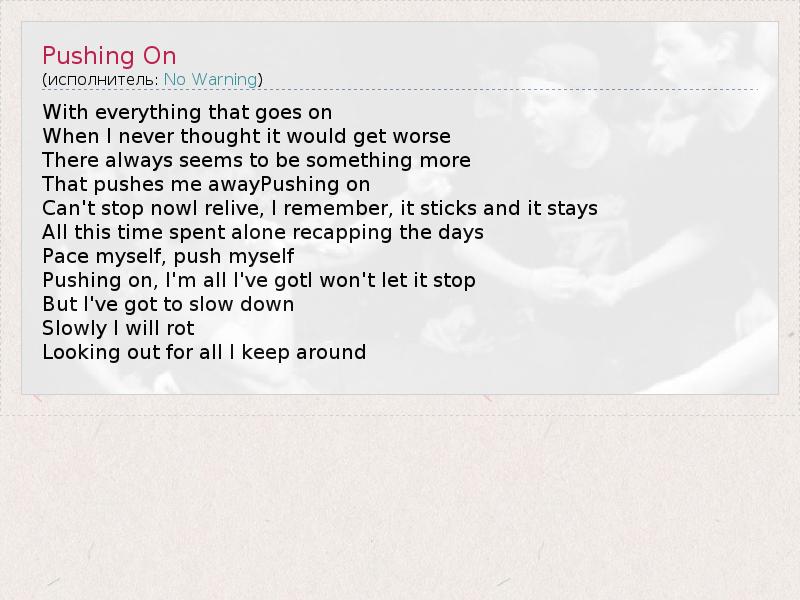 Pushing On
(исполнитель: No Warning)

With everything that goes on
When I never thought it would get worse
There always seems to be something more
That pushes me awayPushing on
Can't stop nowI relive, I remember, it sticks and it stays
All this time spent alone recapping the days
Pace myself, push myself
Pushing on, I'm all I've gotI won't let it stop
But I've got to slow down
Slowly I will rot
Looking out for all I keep around